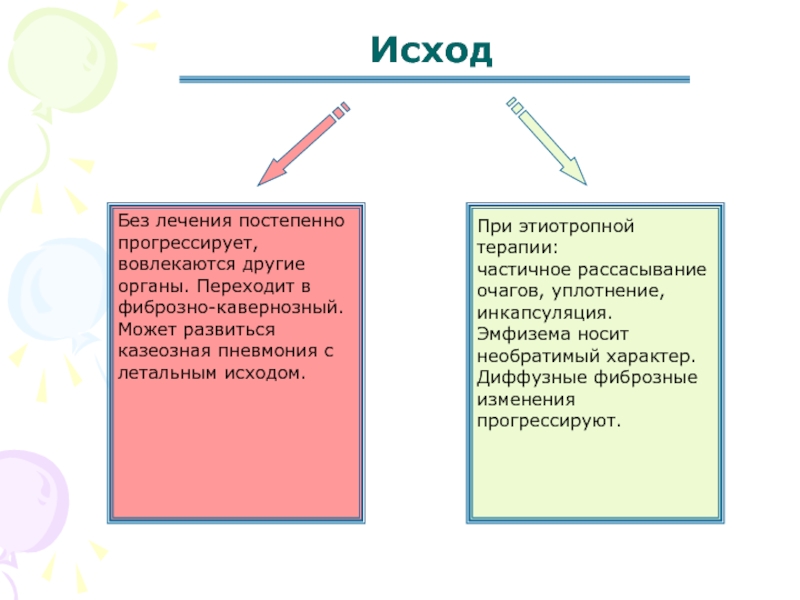 Исход

Без лечения постепенно прогрессирует, вовлекаются другие органы. Переходит в фиброзно-кавернозный. Может развиться казеозная пневмония с летальным исходом.

При этиотропной терапии:
частичное рассасывание очагов, уплотнение, инкапсуляция.
Эмфизема носит необратимый характер.
Диффузные фиброзные изменения прогрессируют.